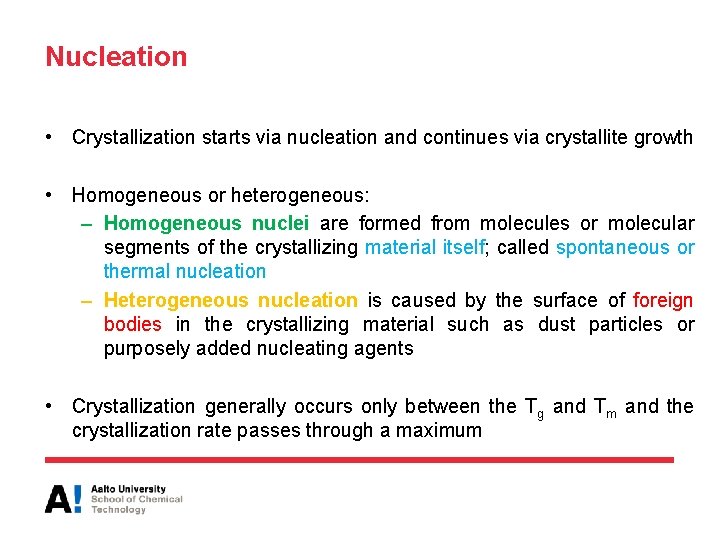 Nucleation

• Crystallization starts via nucleation and continues via crystallite growth

• Homogeneous or heterogeneous:
– Homogeneous nuclei are formed from molecules or molecular segments of the crystallizing material itself; called spontaneous or thermal nucleation
– Heterogeneous nucleation is caused by the surface of foreign bodies in the crystallizing material such as dust particles or purposely added nucleating agents

• Crystallization generally occurs only between the $T_g$ and $T_m$ and the crystallization rate passes through a maximum

A! Aalto University
School of Chemical Technology